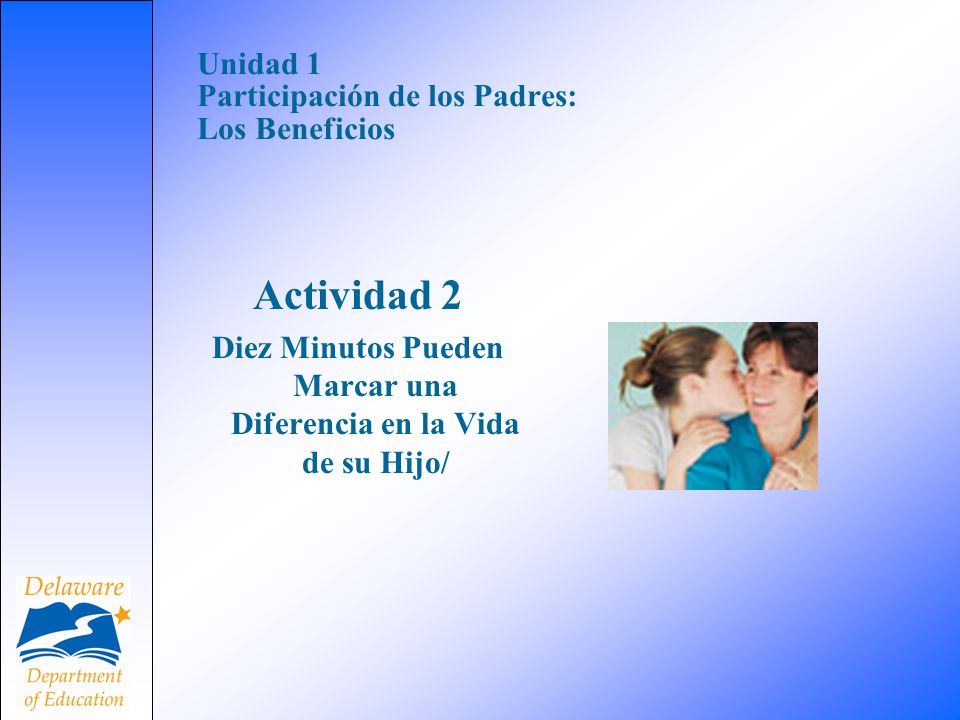 Unidad 1
Participación de los Padres:
Los Beneficios

Actividad 2

Diez Minutos Pueden Marcar una Diferencia en la Vida de su Hijo/

Delaware
Department of Education